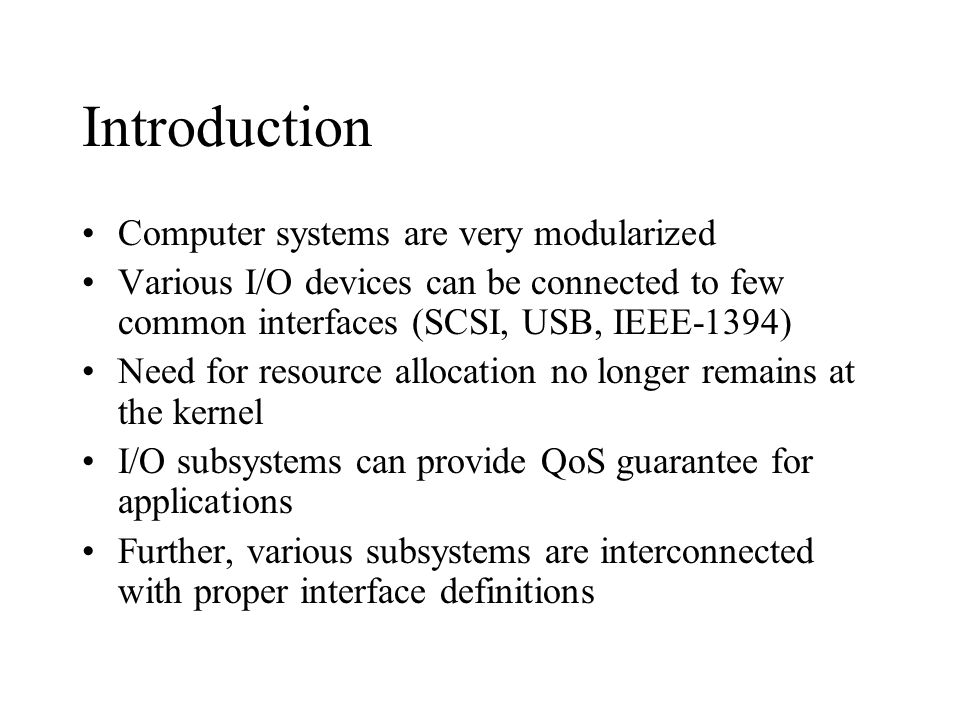 Introduction

• Computer systems are very modularized
• Various I/O devices can be connected to few common interfaces (SCSI, USB, IEEE-1394)
• Need for resource allocation no longer remains at the kernel
• I/O subsystems can provide QoS guarantee for applications
• Further, various subsystems are interconnected with proper interface definitions